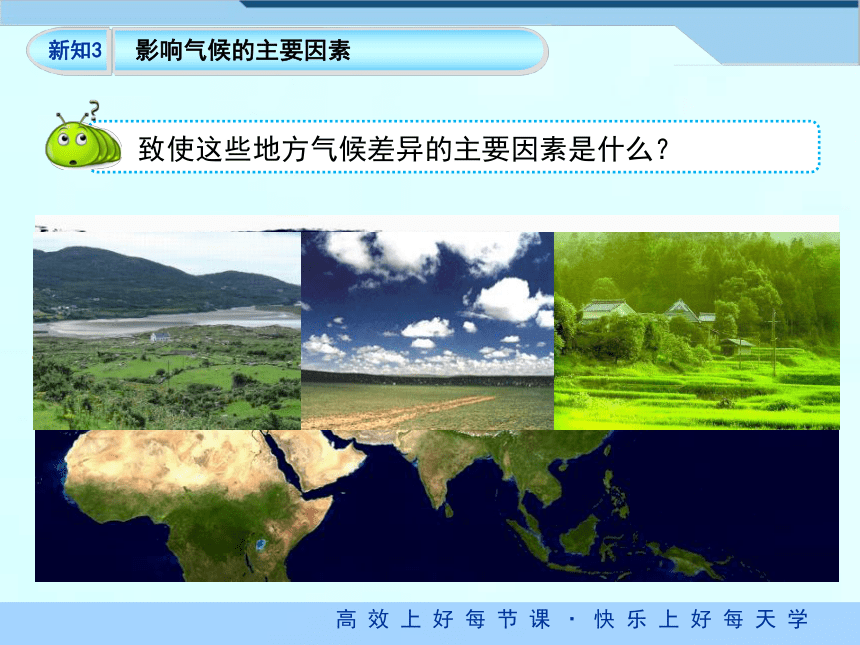 新知3 影响气候的主要因素

致使这些地方气候差异的主要因素是什么？

高效上好每节课·快乐上好每天学